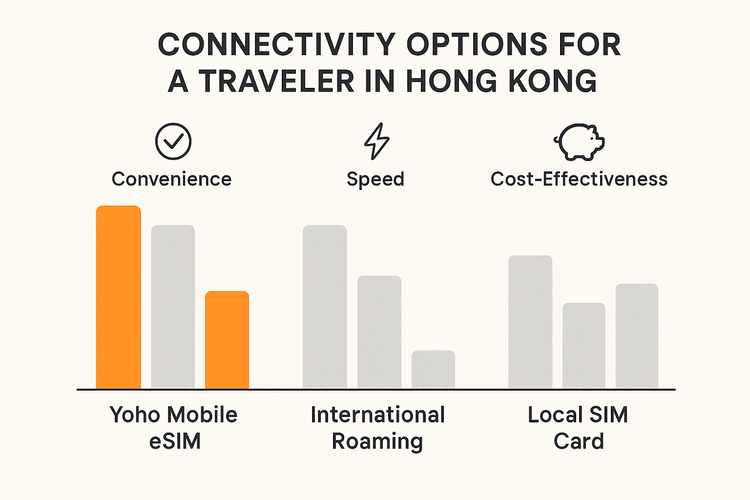 CONNECTIVITY OPTIONS FOR A TRAVELER IN HONG KONG

Convenience

Speed

Cost-Effectiveness

Yoho Mobile eSIM

International Roaming

Local SIM Card